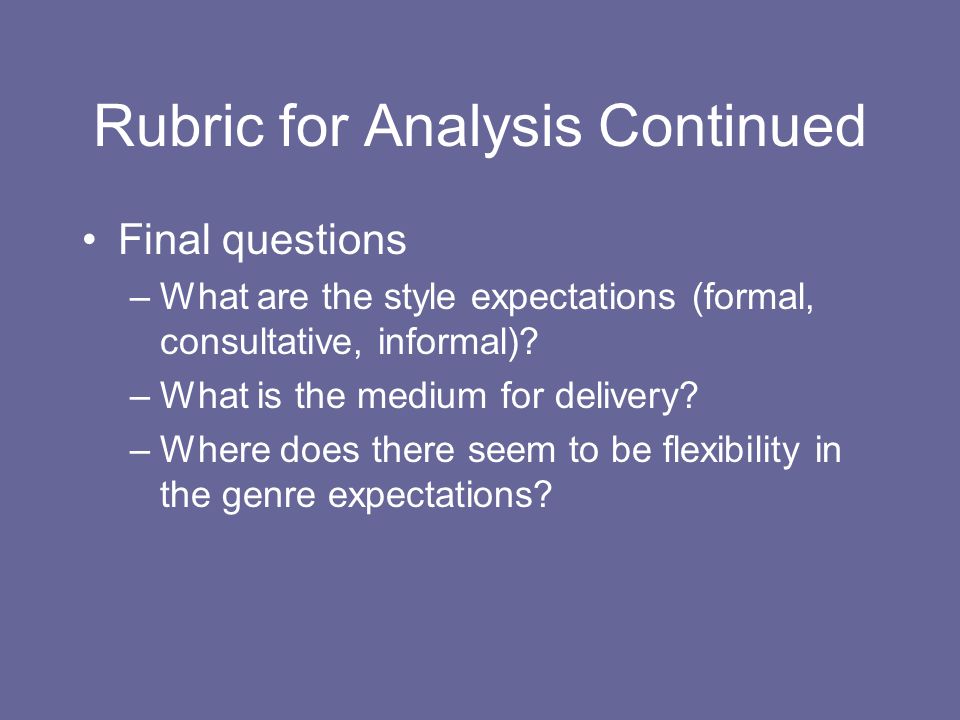 Rubric for Analysis Continued

• Final questions
– What are the style expectations (formal, consultative, informal)?
– What is the medium for delivery?
– Where does there seem to be flexibility in the genre expectations?